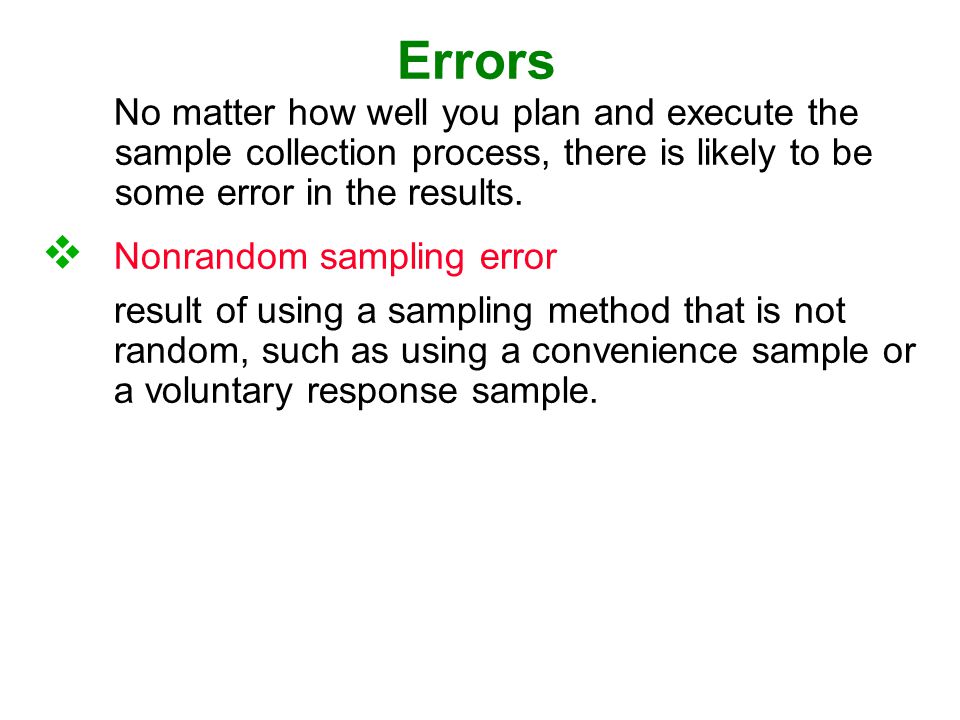 Errors

No matter how well you plan and execute the sample collection process, there is likely to be some error in the results.

❖ Nonrandom sampling error

result of using a sampling method that is not random, such as using a convenience sample or a voluntary response sample.